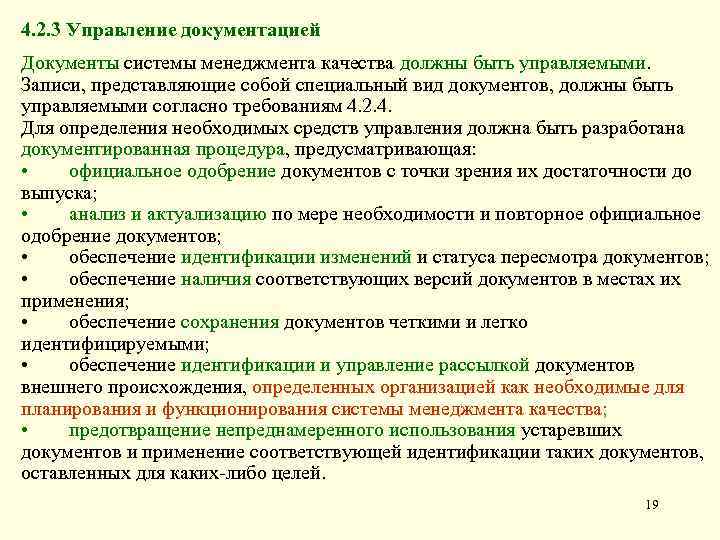 4.2.3 Управление документацией

Документы системы менеджмента качества должны быть управляемыми. Записи, представляющие собой специальный вид документов, должны быть управляемыми согласно требованиям 4.2.4.
Для определения необходимых средств управления должна быть разработана документированная процедура, предусматривающая:
• официальное одобрение документов с точки зрения их достаточности до выпуска;
• анализ и актуализацию по мере необходимости и повторное официальное одобрение документов;
• обеспечение идентификации изменений и статуса пересмотра документов;
• обеспечение наличия соответствующих версий документов в местах их применения;
• обеспечение сохранения документов четкими и легко идентифицируемыми;
• обеспечение идентификации и управление рассылкой документов внешнего происхождения, определенных организацией как необходимые для планирования и функционирования системы менеджмента качества;
• предотвращение непреднамеренного использования устаревших документов и применение соответствующей идентификации таких документов, оставленных для каких-либо целей.

19